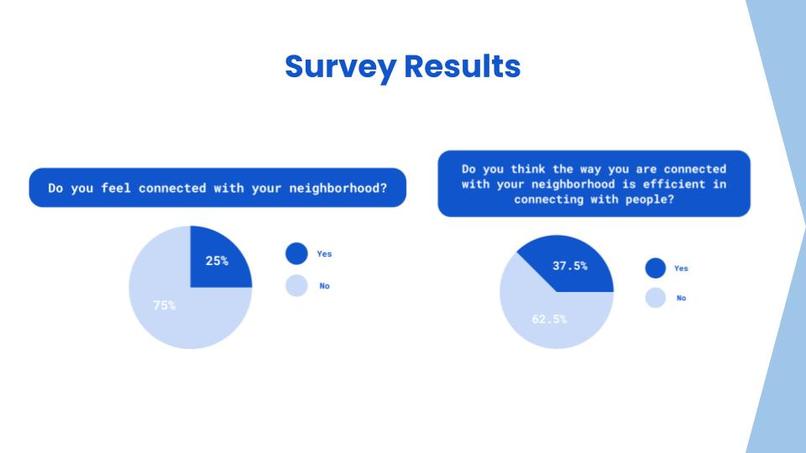 Survey Results

Do you feel connected with your neighborhood?

25%

75%

Yes

No

Do you think the way you are connected with your neighborhood is efficient in connecting with people?

37.5%

62.5%

Yes

No